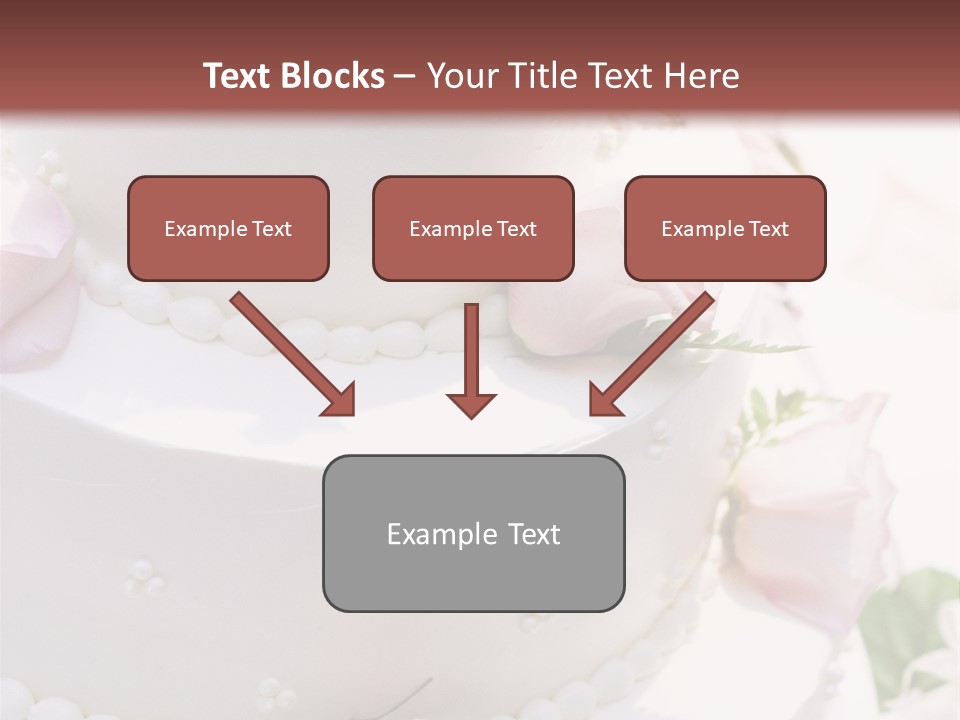 Text Blocks – Your Title Text Here

Example Text

Example Text

Example Text

Example Text